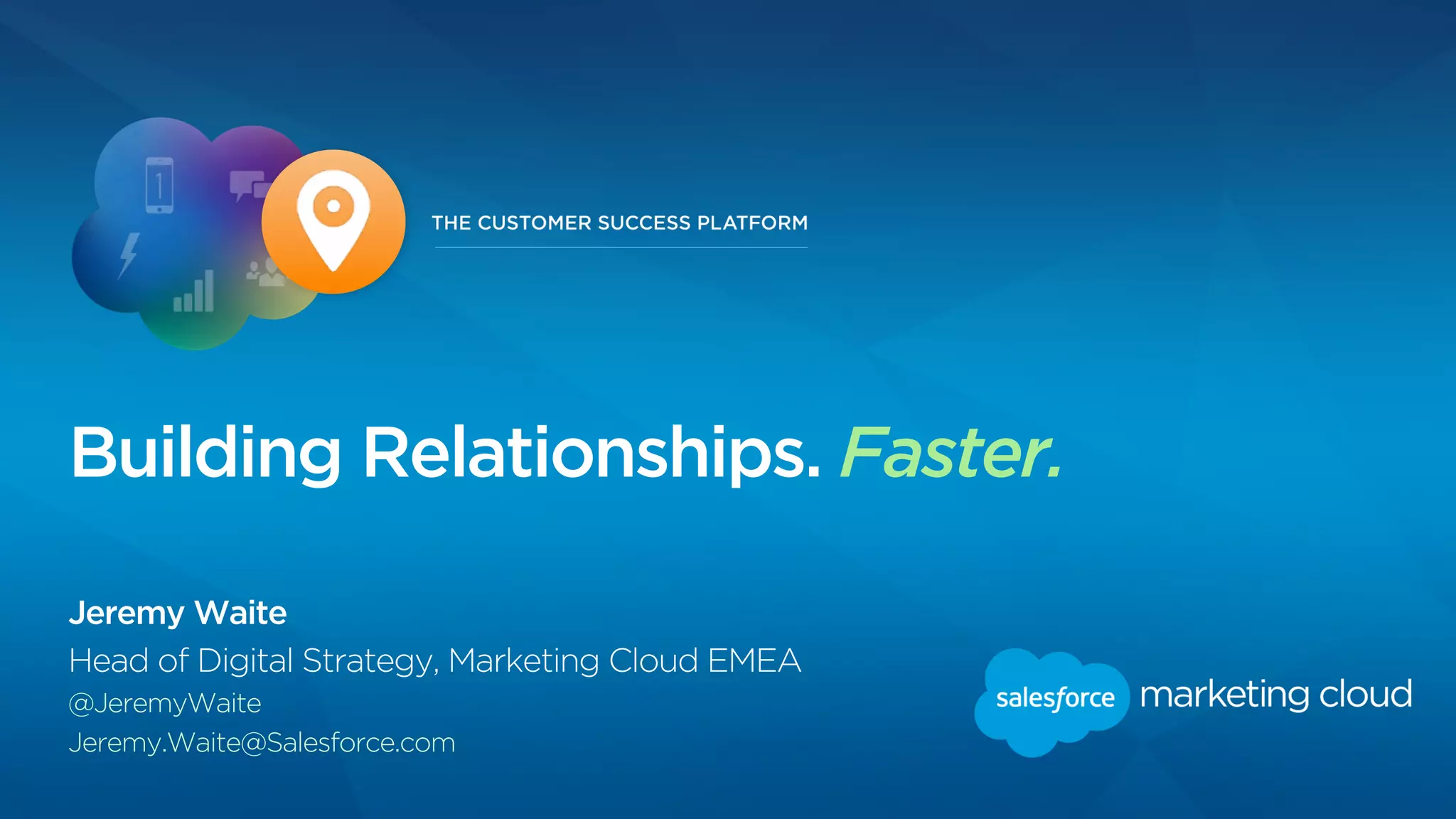 THE CUSTOMER SUCCESS PLATFORM

Building Relationships. Faster.

Jeremy Waite
Head of Digital Strategy, Marketing Cloud EMEA
@JeremyWaite
Jeremy.Waite@Salesforce.com

salesforce marketing cloud